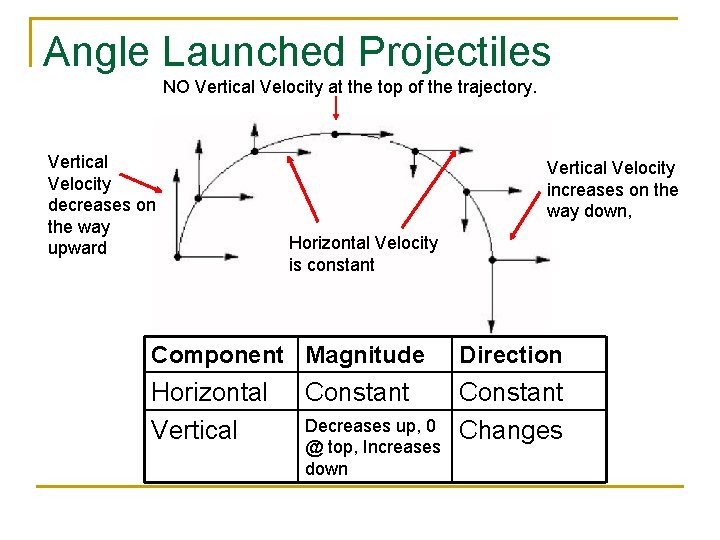 Angle Launched Projectiles

NO Vertical Velocity at the top of the trajectory.

Vertical Velocity decreases on the way upward

Horizontal Velocity is constant

Vertical Velocity increases on the way down,

| Component | Magnitude | Direction |
|---|---|---|
| Horizontal | Constant | Constant |
| Vertical | Decreases up, 0 @ top, Increases down | Changes |